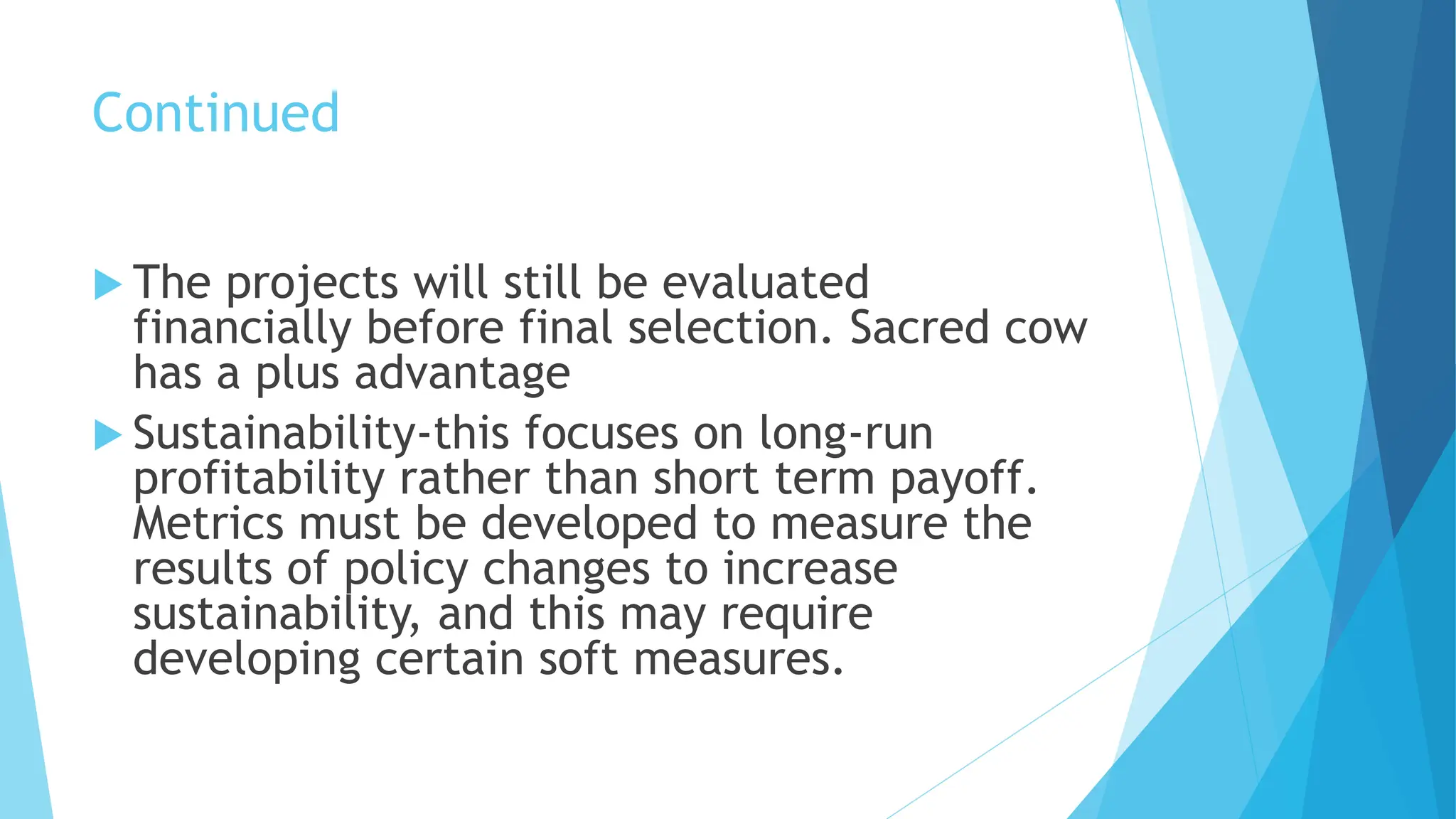 Continued

The projects will still be evaluated financially before final selection. Sacred cow has a plus advantage

Sustainability-this focuses on long-run profitability rather than short term payoff. Metrics must be developed to measure the results of policy changes to increase sustainability, and this may require developing certain soft measures.